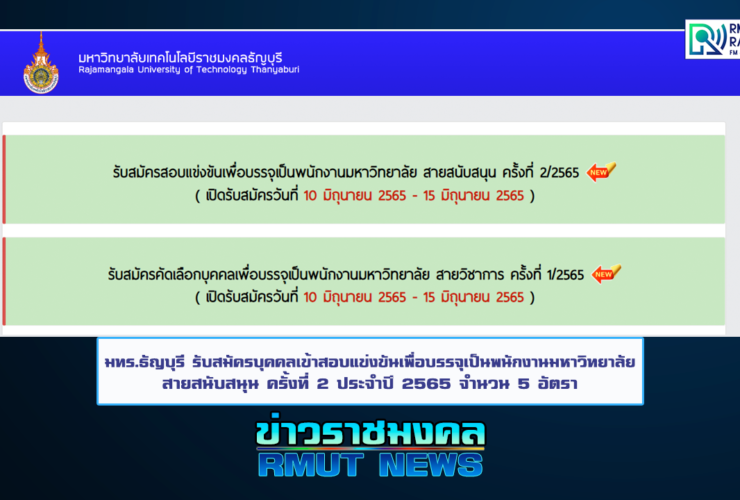 มหาวิทยาลัยเทคโนโลยีราชมงคลธัญบุรี
Rajamangala University of Technology Thanyaburi

RM
RA
FM

รับสมัครสอบแข่งขันเพื่อบรรจุเป็นพนักงานมหาวิทยาลัย สายสนับสนุน ครั้งที่ 2/2565 NEW
( เปิดรับสมัครวันที่ 10 มิถุนายน 2565 - 15 มิถุนายน 2565 )

รับสมัครคัดเลือกบุคคลเพื่อบรรจุเป็นพนักงานมหาวิทยาลัย สายวิชาการ ครั้งที่ 1/2565 NEW
( เปิดรับสมัครวันที่ 10 มิถุนายน 2565 - 15 มิถุนายน 2565 )

มทร.ธัญบุรี รับสมัครบุคคลเข้าสอบแข่งขันเพื่อบรรจุเป็นพนักงานมหาวิทยาลัย สายสนับสนุน ครั้งที่ 2 ประจำปี 2565 จำนวน 5 อัตรา

ข่าวราชมงคล
RMUT NEWS